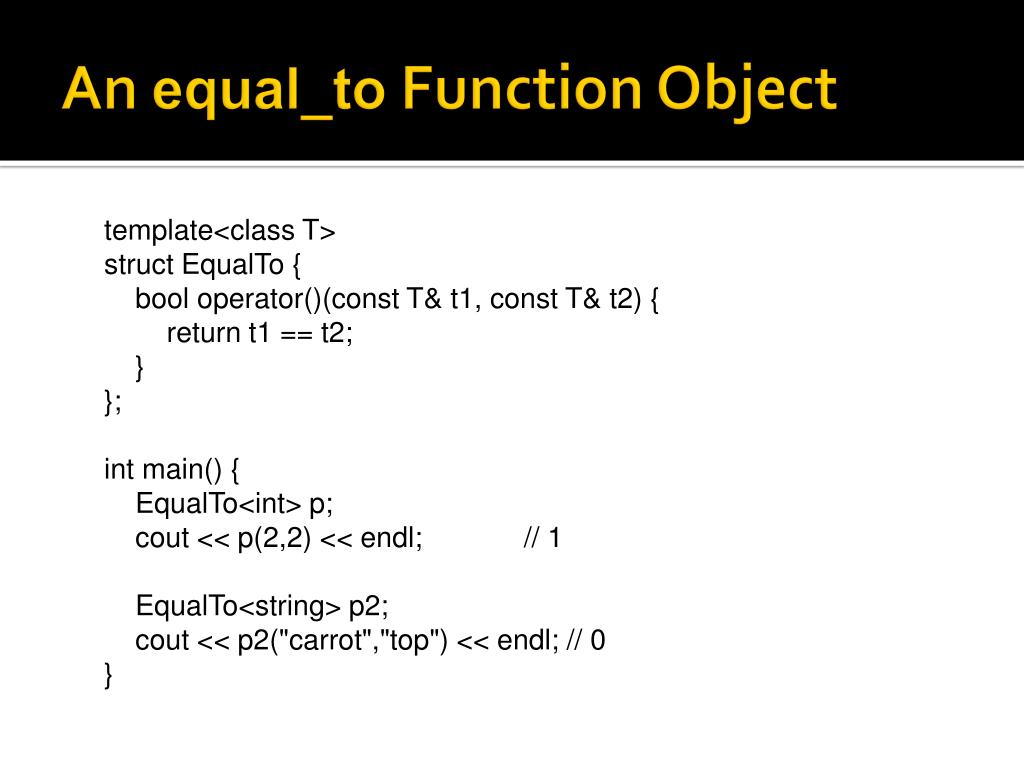 An equal_to Function Object

template<class T>
struct EqualTo {
    bool operator()(const T& t1, const T& t2) {
        return t1 == t2;
    }
};

int main() {
    EqualTo<int> p;
    cout << p(2,2) << endl;             // 1

    EqualTo<string> p2;
    cout << p2("carrot","top") << endl; // 0
}